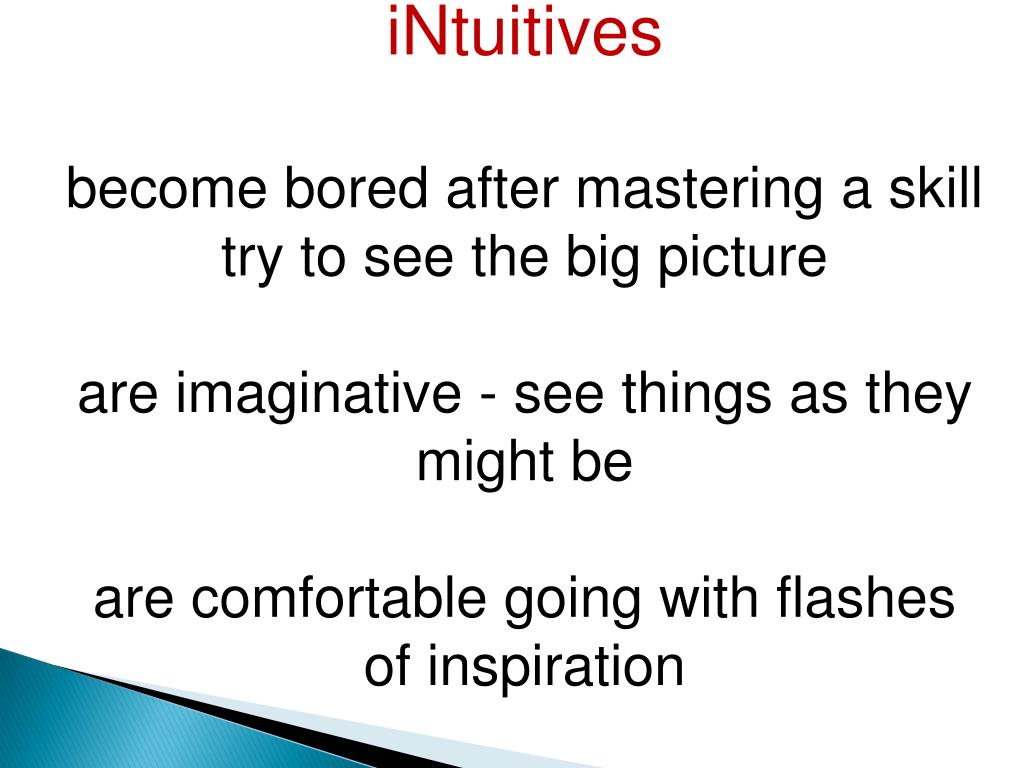 iNtuitives

become bored after mastering a skill
try to see the big picture

are imaginative - see things as they might be

are comfortable going with flashes of inspiration